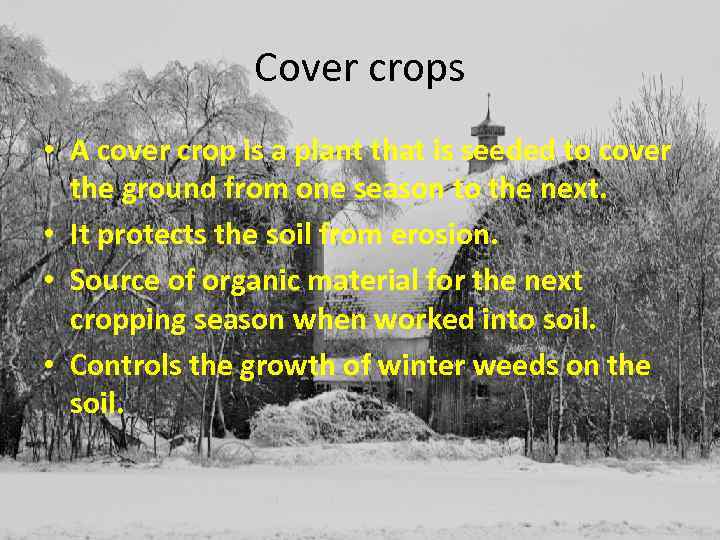 Cover crops

• A cover crop is a plant that is seeded to cover the ground from one season to the next.
• It protects the soil from erosion.
• Source of organic material for the next cropping season when worked into soil.
• Controls the growth of winter weeds on the soil.